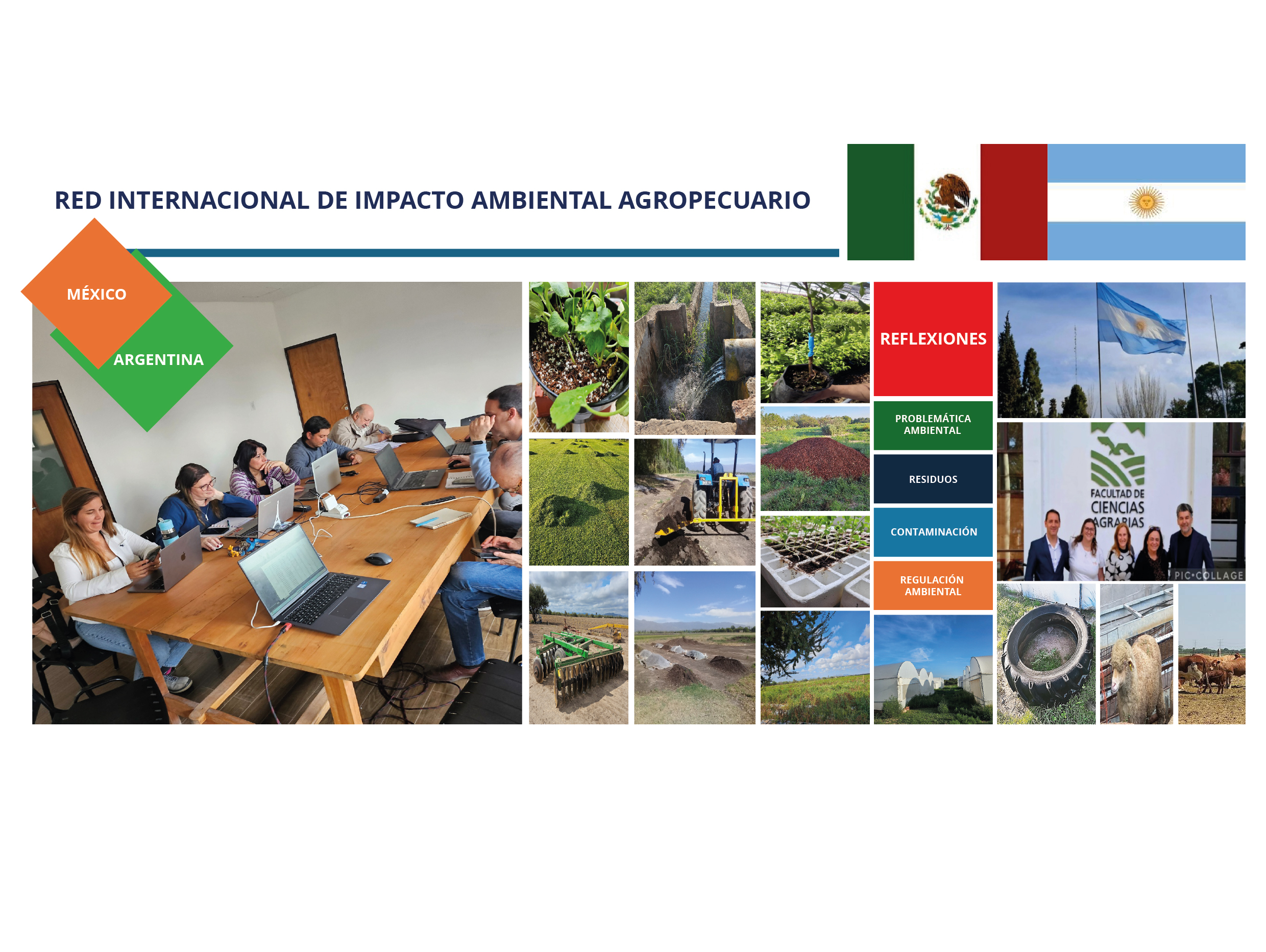 RED INTERNACIONAL DE IMPACTO AMBIENTAL AGROPECUARIO

MÉXICO

ARGENTINA

REFLEXIONES

PROBLEMÁTICA AMBIENTAL

RESIDUOS

CONTAMINACIÓN

REGULACIÓN AMBIENTAL

FACULTAD DE CIENCIAS AGRARIAS

PIC•COLLAGE